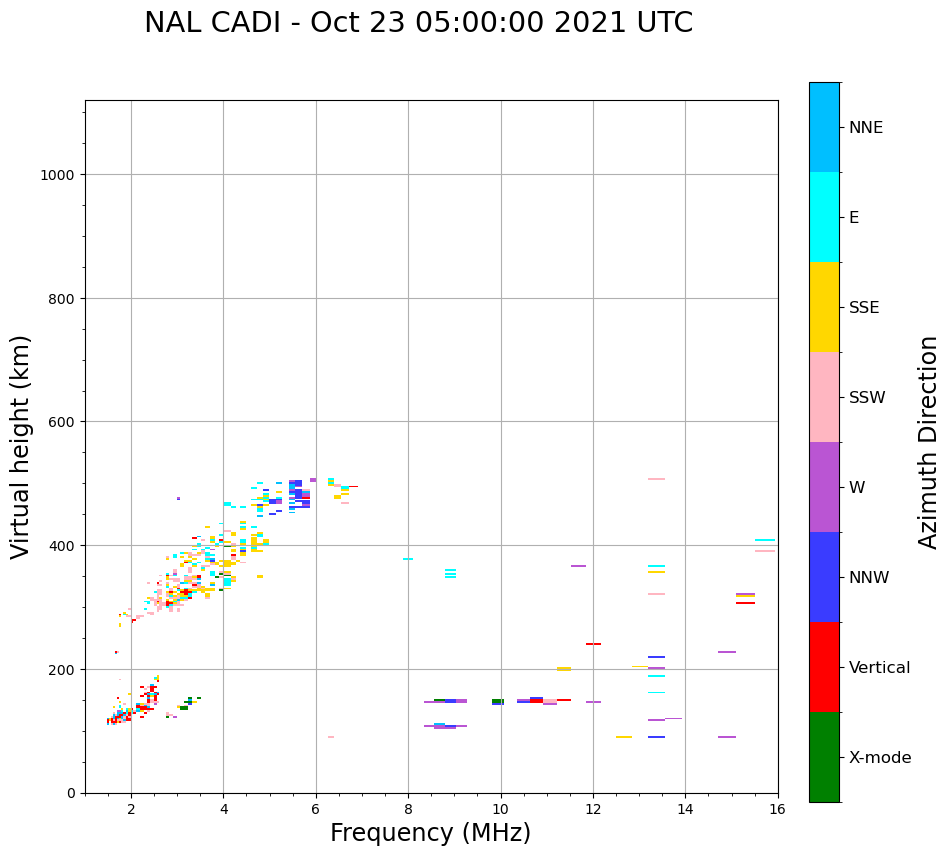 NAL CADI - Oct 23 05:00:00 2021 UTC

Virtual height (km)

1000
800
600
400
200
0

2 4 6 8 10 12 14 16

Frequency (MHz)

NNE
E
SSE
SSW
W
NNW
Vertical
X-mode

Azimuth Direction